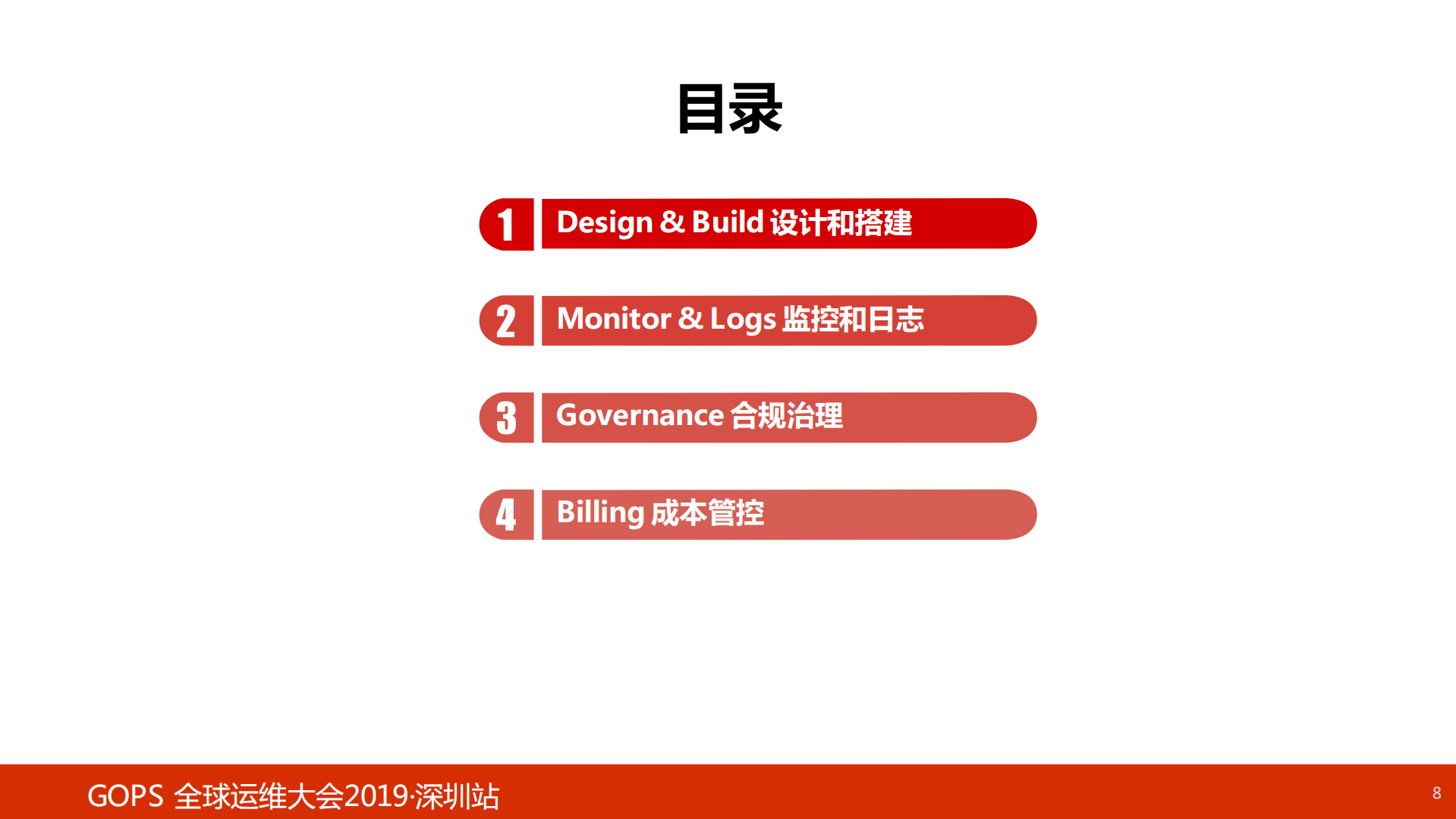 目录

1 Design & Build 设计和搭建

2 Monitor & Logs 监控和日志

3 Governance 合规治理

4 Billing 成本管控

GOPS 全球运维大会2019·深圳站

8